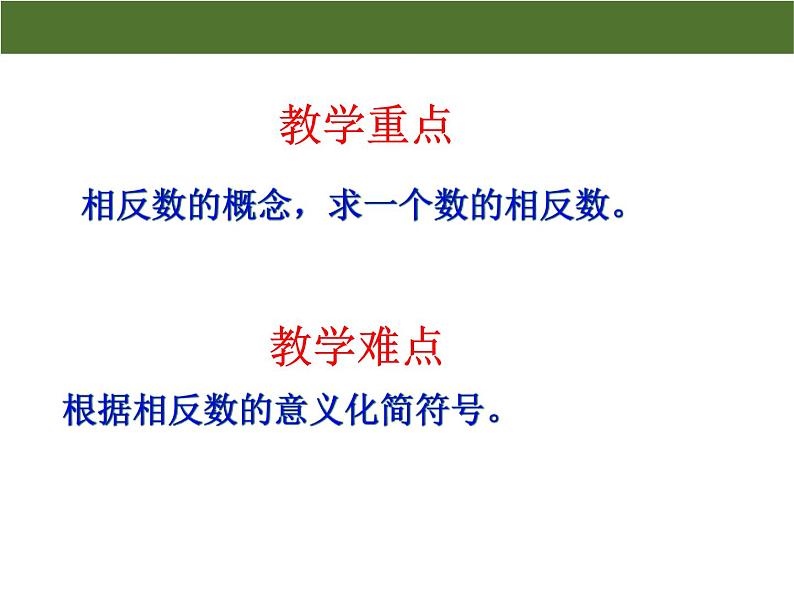 教学重点

相反数的概念，求一个数的相反数。

教学难点

根据相反数的意义化简符号。